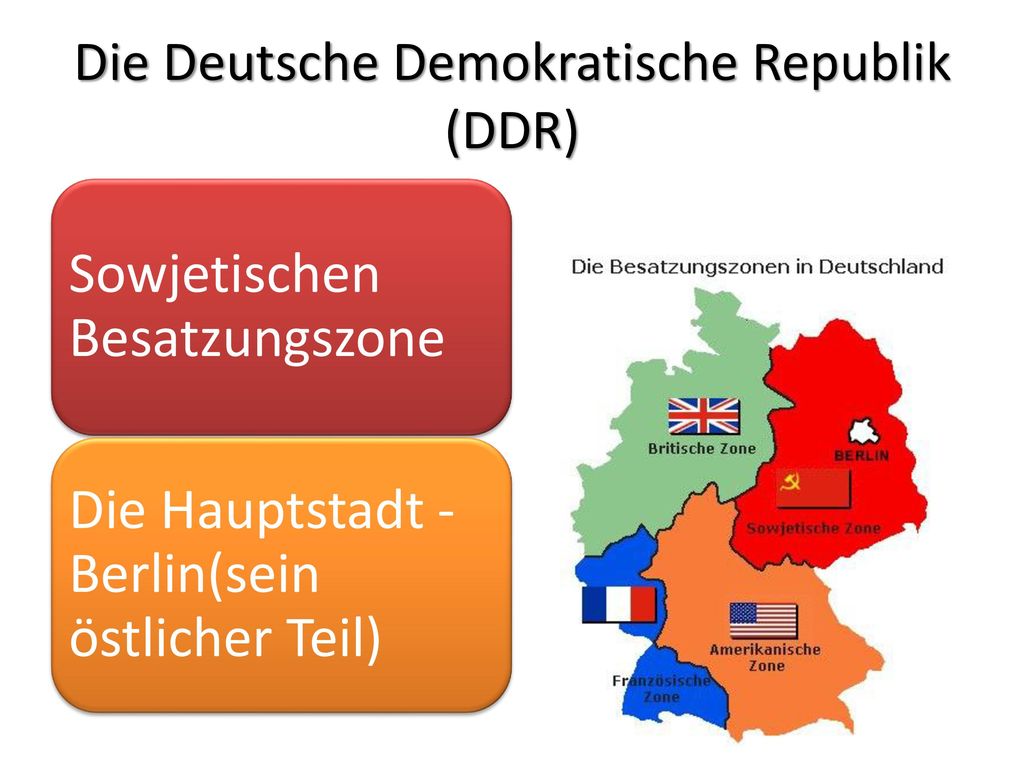 Die Deutsche Demokratische Republik (DDR)

Sowjetischen Besatzungszone

Die Hauptstadt - Berlin(sein östlicher Teil)

Die Besatzungszonen in Deutschland

Britische Zone

BERLIN

Sowjetische Zone

Amerikanische Zone

Französische Zone